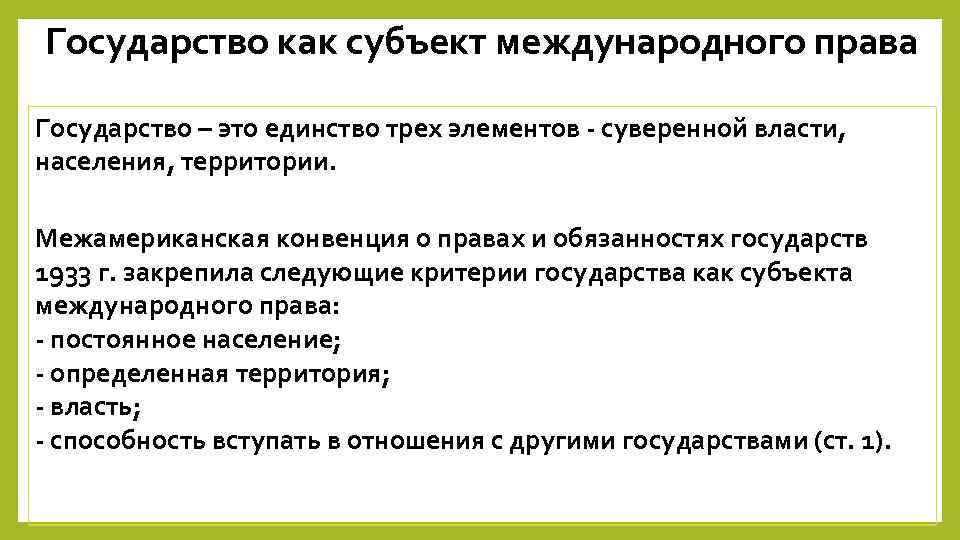 Государство как субъект международного права

Государство – это единство трех элементов - суверенной власти, населения, территории.

Межамериканская конвенция о правах и обязанностях государств 1933 г. закрепила следующие критерии государства как субъекта международного права:
- постоянное население;
- определенная территория;
- власть;
- способность вступать в отношения с другими государствами (ст. 1).